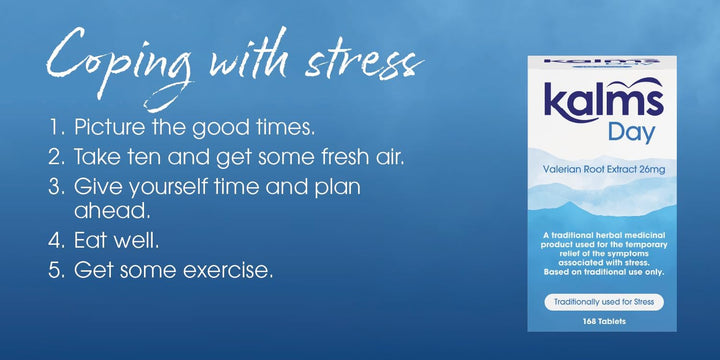 Coping with stress

1. Picture the good times.
2. Take ten and get some fresh air.
3. Give yourself time and plan ahead.
4. Eat well.
5. Get some exercise.

kalms
kalms
Day

Valerian Root Extract 26mg

A traditional herbal medicinal product used for the temporary relief of the symptoms associated with stress. Based on traditional use only.

Traditionally used for Stress

168 Tablets